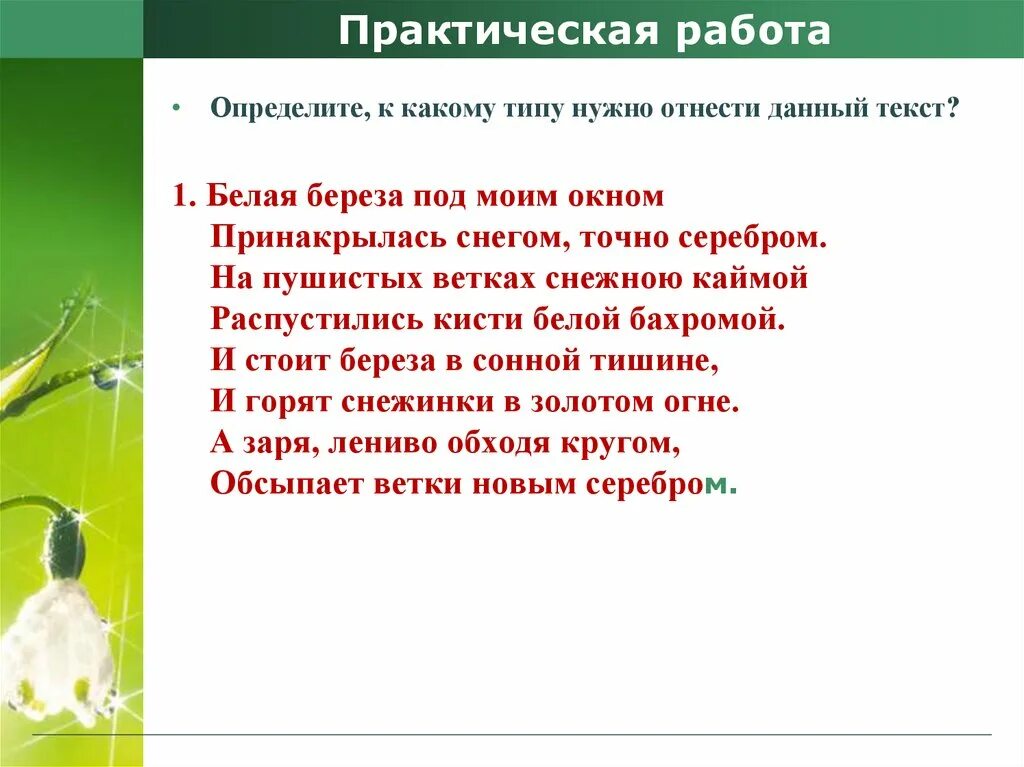 Практическая работа

• Определите, к какому типу нужно отнести данный текст?

1. Белая береза под моим окном
Принакрылась снегом, точно серебром.
На пушистых ветках снежною каймой
Распустились кисти белой бахромой.
И стоит береза в сонной тишине,
И горят снежинки в золотом огне.
А заря, лениво обходя кругом,
Обсыпает ветки новым серебром.